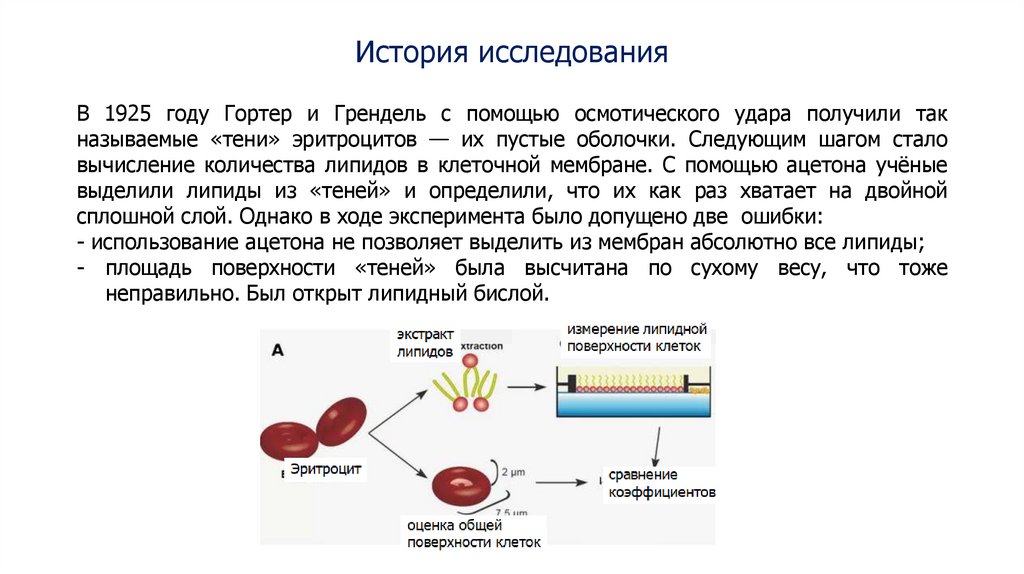 История исследования

В 1925 году Гортер и Грендель с помощью осмотического удара получили так называемые «тени» эритроцитов — их пустые оболочки. Следующим шагом стало вычисление количества липидов в клеточной мембране. С помощью ацетона учёные выделили липиды из «теней» и определили, что их как раз хватает на двойной сплошной слой. Однако в ходе эксперимента было допущено две ошибки:
- использование ацетона не позволяет выделить из мембран абсолютно все липиды;
- площадь поверхности «теней» была высчитана по сухому весу, что тоже неправильно. Был открыт липидный бислой.

A

экстракт липидов

xtraction

измерение липидной поверхности клеток

Эритроцит

2 µm

7.5 µm

сравнение коэффициентов

оценка общей поверхности клеток